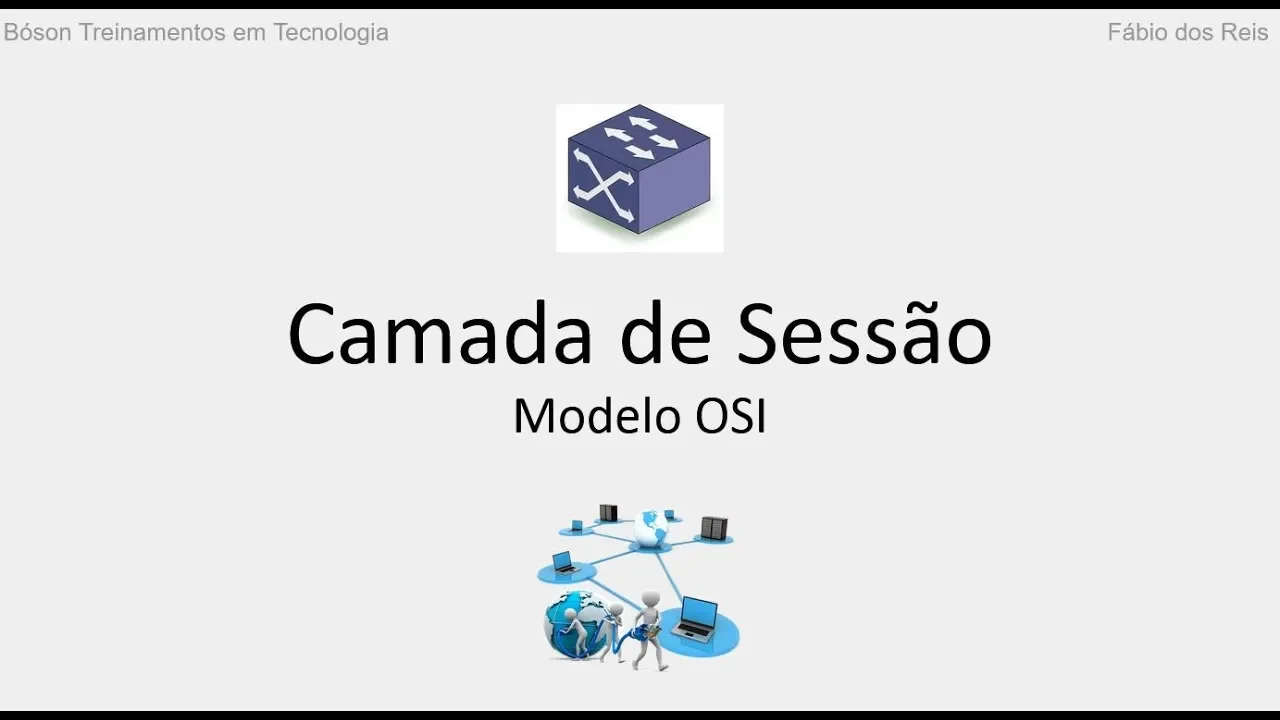 Bóson Treinamentos em Tecnologia

Fábio dos Reis

Camada de Sessão

Modelo OSI